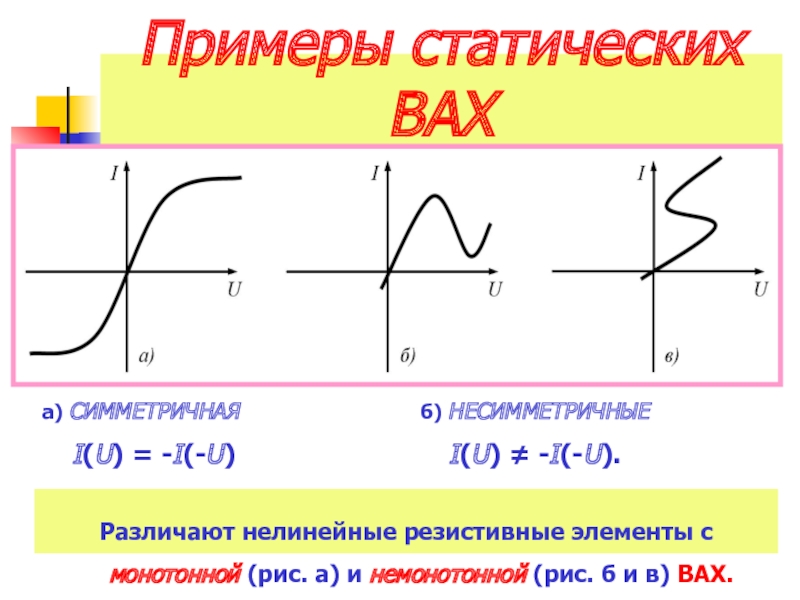 Примеры статических ВАХ

I
U
а)

I
U
б)

I
U
в)

а) СИММЕТРИЧНАЯ

$I(U) = -I(-U)$

б) НЕСИММЕТРИЧНЫЕ

$I(U) \neq -I(-U)$.

Различают нелинейные резистивные элементы с монотонной (рис. а) и немонотонной (рис. б и в) ВАХ.